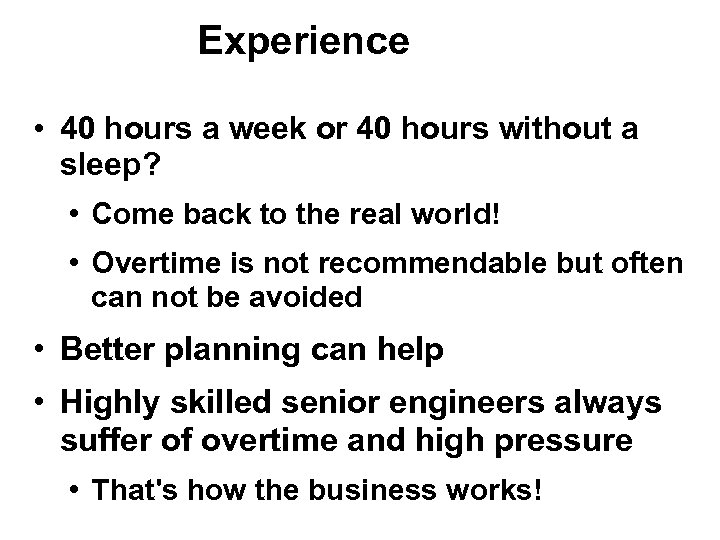 Experience

• 40 hours a week or 40 hours without a sleep?

• Come back to the real world!

• Overtime is not recommendable but often can not be avoided

• Better planning can help

• Highly skilled senior engineers always suffer of overtime and high pressure

• That's how the business works!